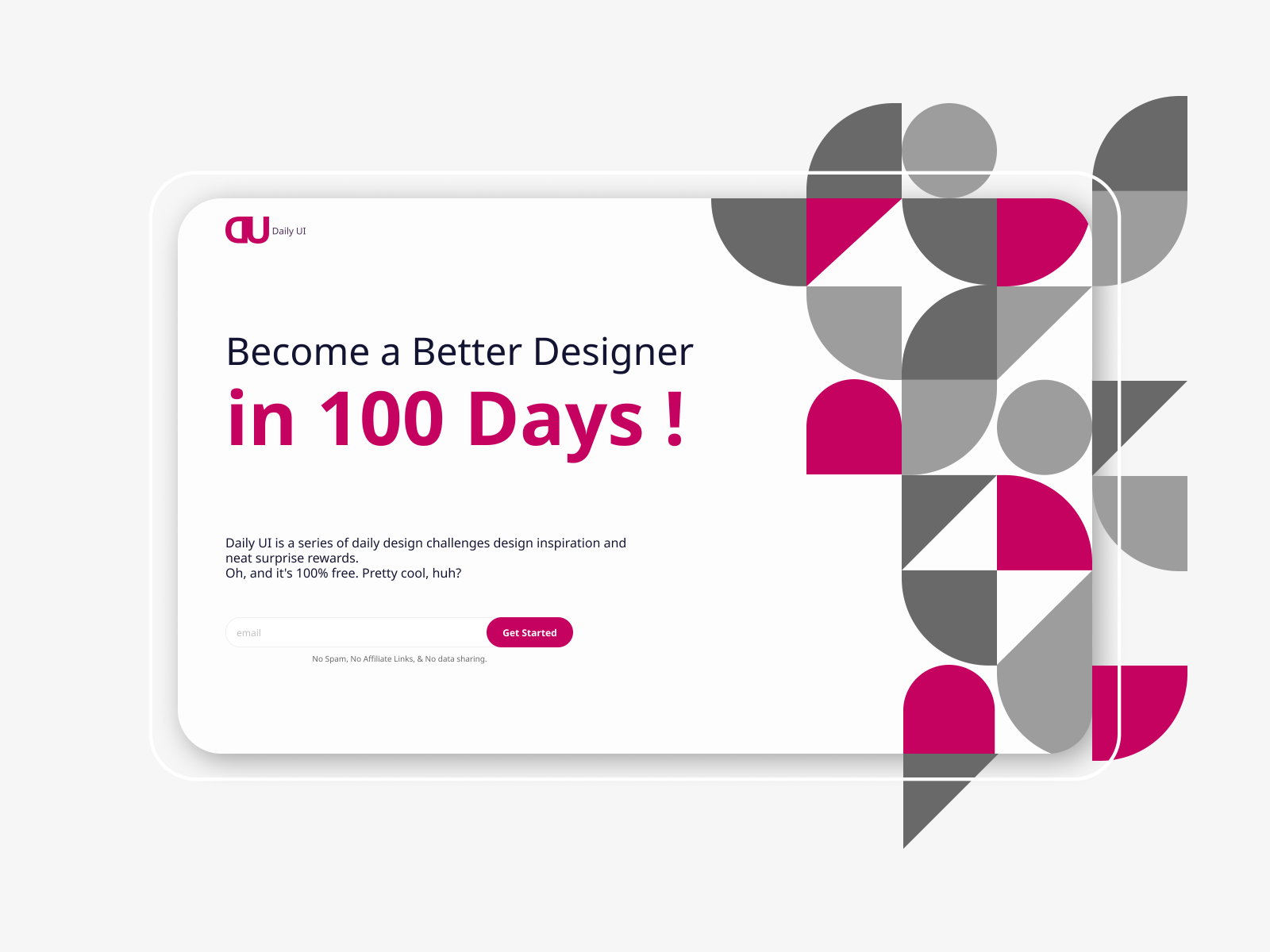 dU Daily UI

Become a Better Designer
in 100 Days !

Daily UI is a series of daily design challenges design inspiration and neat surprise rewards.
Oh, and it's 100% free. Pretty cool, huh?

email
Get Started

No Spam, No Affiliate Links, & No data sharing.